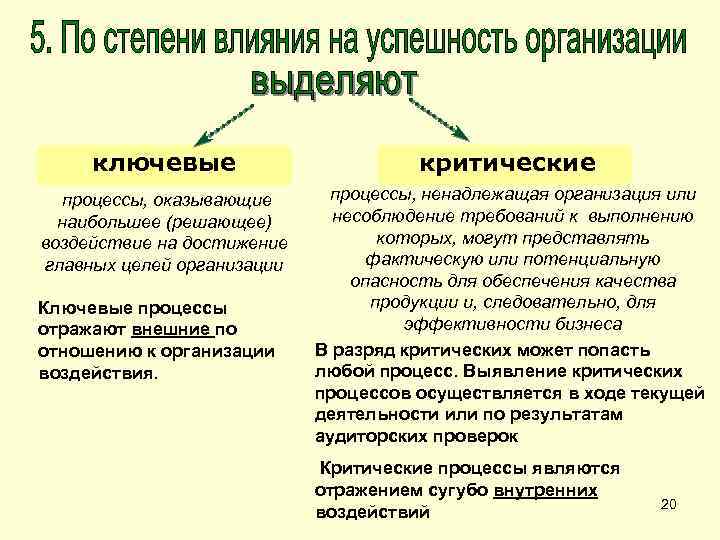 5. По степени влияния на успешность организации выделяют

ключевые

процессы, оказывающие наибольшее (решающее) воздействие на достижение главных целей организации

Ключевые процессы отражают внешние по отношению к организации воздействия.

критические

процессы, ненадлежащая организация или несоблюдение требований к выполнению которых, могут представлять фактическую или потенциальную опасность для обеспечения качества продукции и, следовательно, для эффективности бизнеса

В разряд критических может попасть любой процесс. Выявление критических процессов осуществляется в ходе текущей деятельности или по результатам аудиторских проверок

Критические процессы являются отражением сугубо внутренних воздействий

20